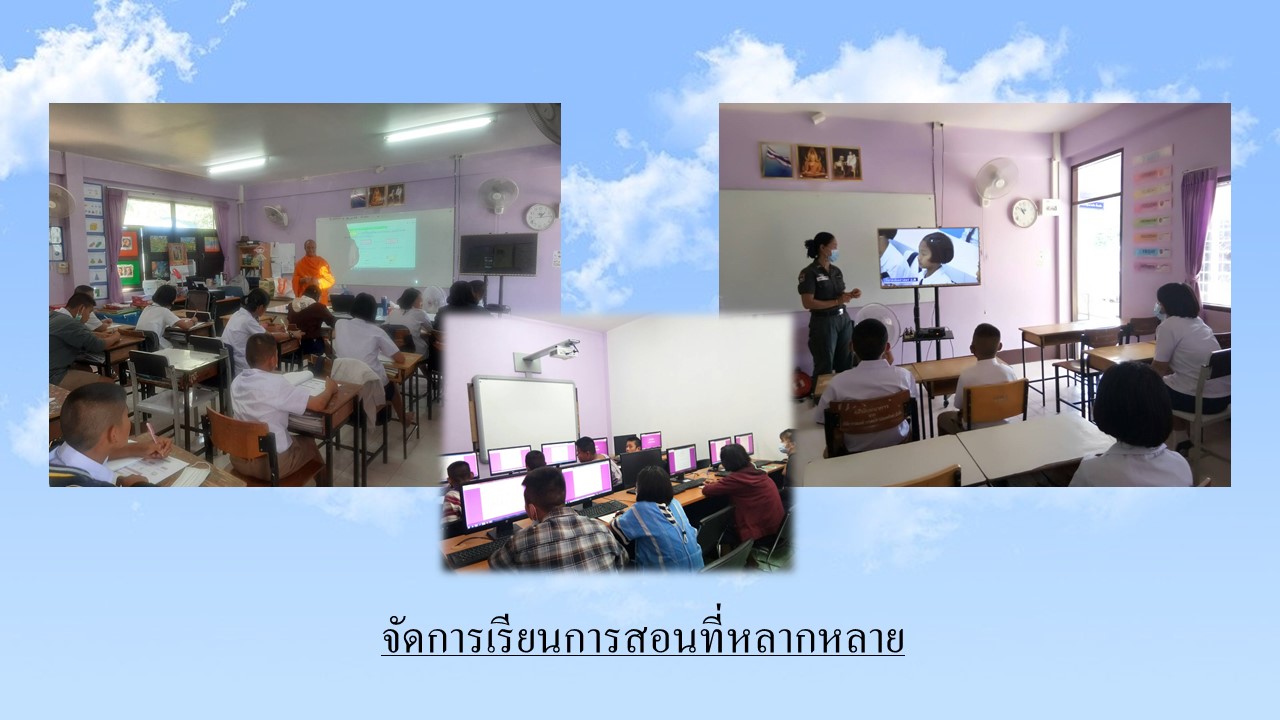 จัดการเรียนการสอนที่หลากหลาย